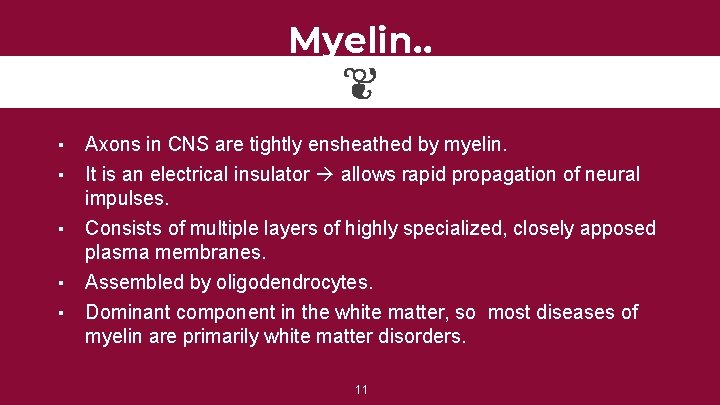 Myelin..

▪ Axons in CNS are tightly ensheathed by myelin.
▪ It is an electrical insulator → allows rapid propagation of neural impulses.
▪ Consists of multiple layers of highly specialized, closely apposed plasma membranes.
▪ Assembled by oligodendrocytes.
▪ Dominant component in the white matter, so most diseases of myelin are primarily white matter disorders.

11